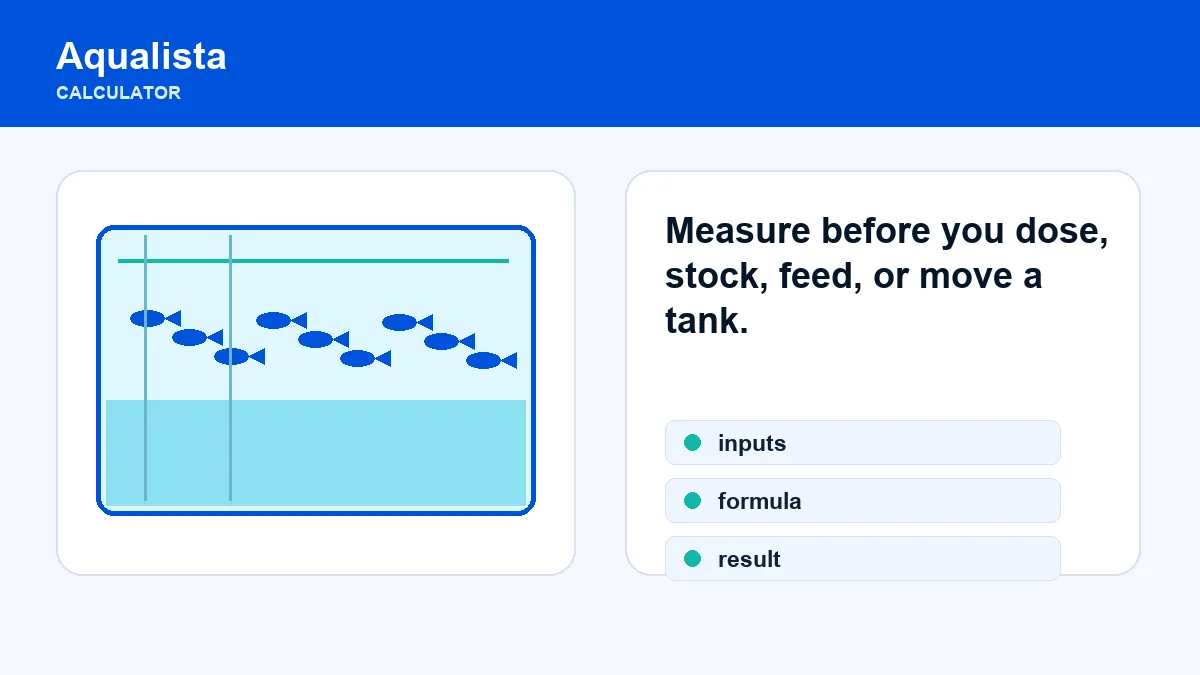 Aqualista
CALCULATOR

Measure before you dose, stock, feed, or move a tank.

inputs

formula

result